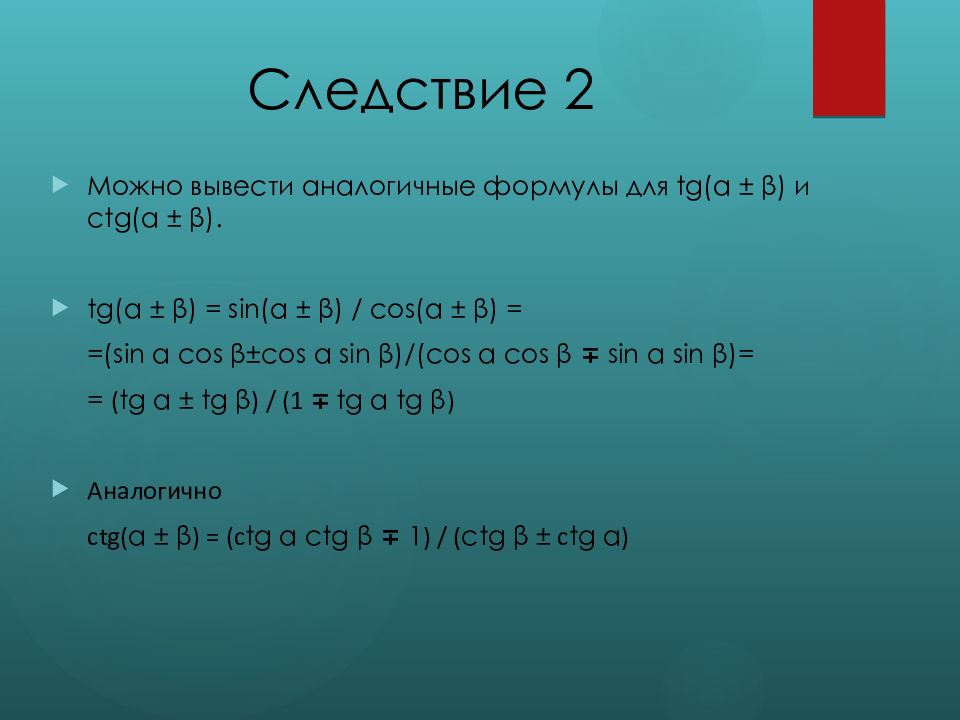 Следствие 2

Можно вывести аналогичные формулы для tg(α ± β) и ctg(α ± β).

tg(α ± β) = sin(α ± β) / cos(α ± β) =

=(sin α cos β±cos α sin β)/(cos α cos β ∓ sin α sin β)=

= (tg α ± tg β) / (1 ∓ tg α tg β)

Аналогично

ctg(α ± β) = (ctg α ctg β ∓ 1) / (ctg β ± ctg α)